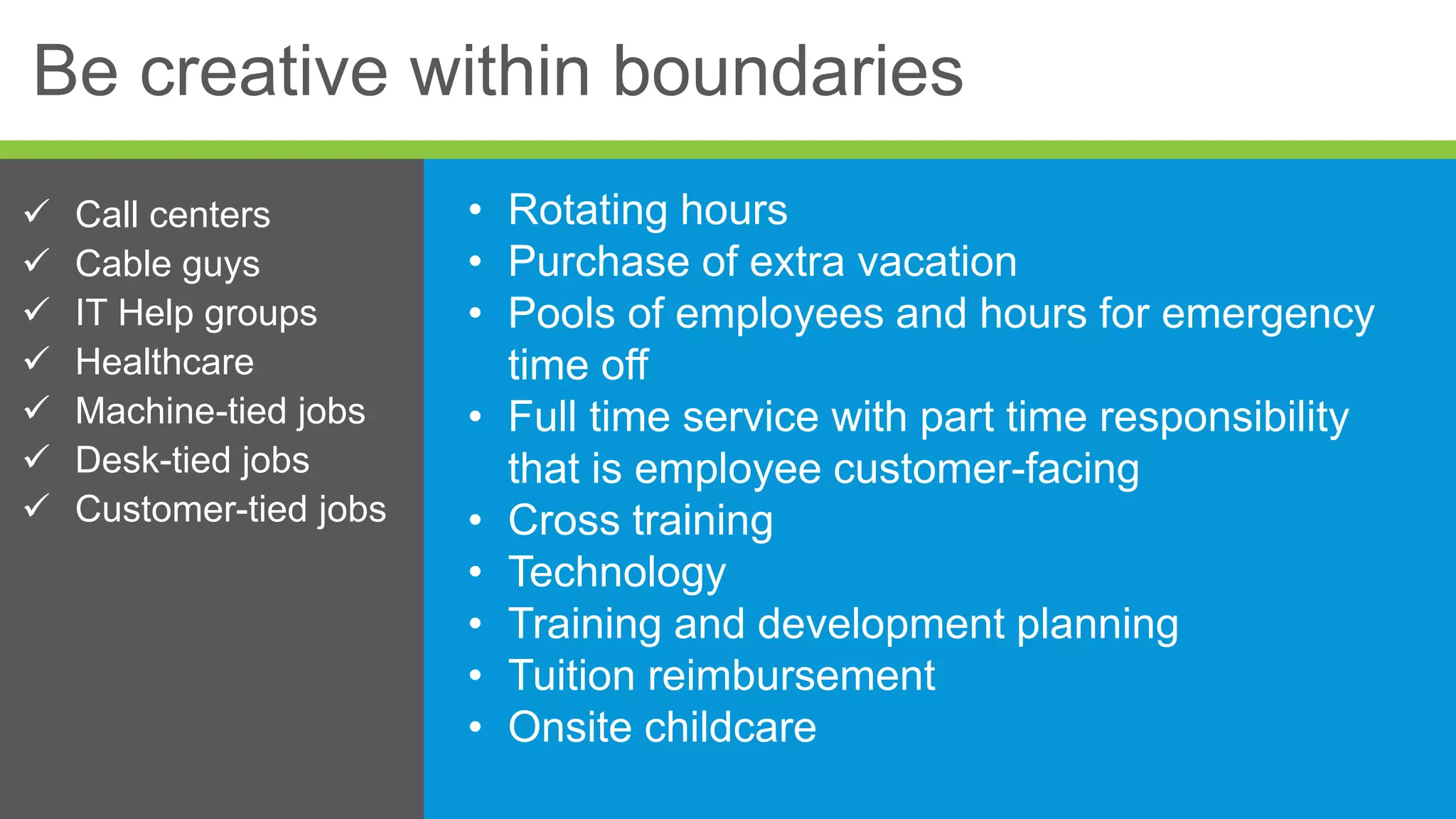 Be creative within boundaries

✓ Call centers
✓ Cable guys
✓ IT Help groups
✓ Healthcare
✓ Machine-tied jobs
✓ Desk-tied jobs
✓ Customer-tied jobs

• Rotating hours
• Purchase of extra vacation
• Pools of employees and hours for emergency time off
• Full time service with part time responsibility that is employee customer-facing
• Cross training
• Technology
• Training and development planning
• Tuition reimbursement
• Onsite childcare